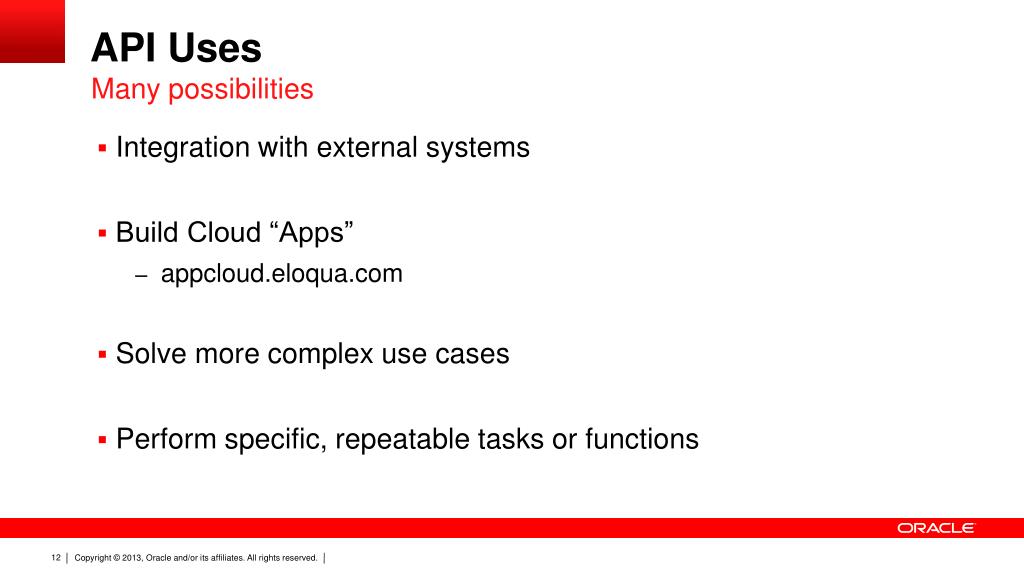 API Uses
Many possibilities

▪ Integration with external systems

▪ Build Cloud “Apps”
– appcloud.eloqua.com

▪ Solve more complex use cases

▪ Perform specific, repeatable tasks or functions

ORACLE

12 | Copyright © 2013, Oracle and/or its affiliates. All rights reserved. |